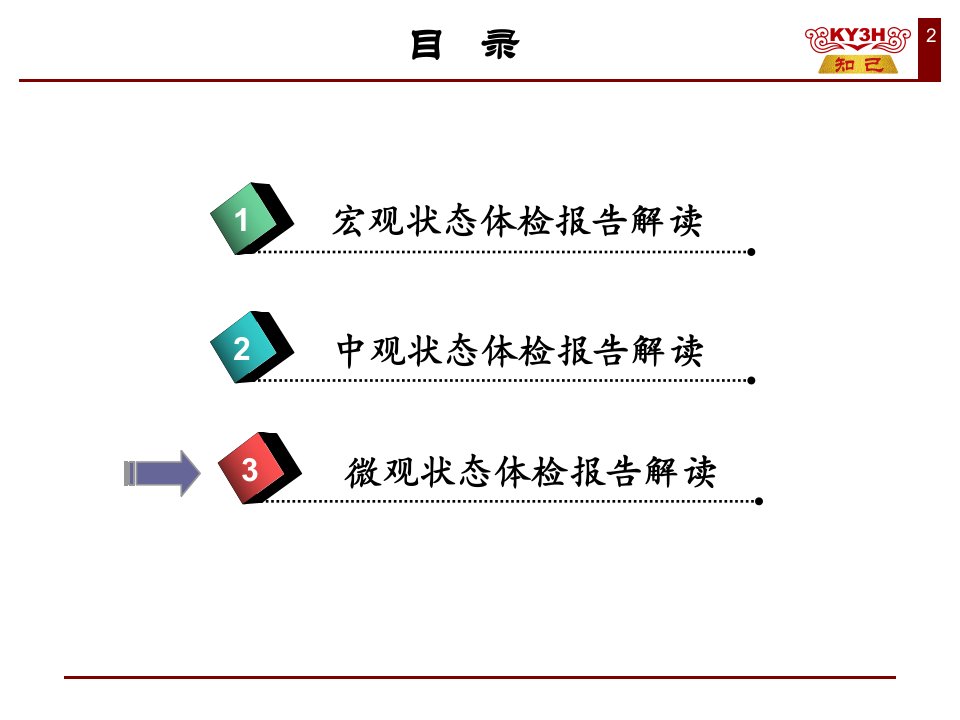 目 录

KY3H
知己

2

1 宏观状态体检报告解读

2 中观状态体检报告解读

3 微观状态体检报告解读